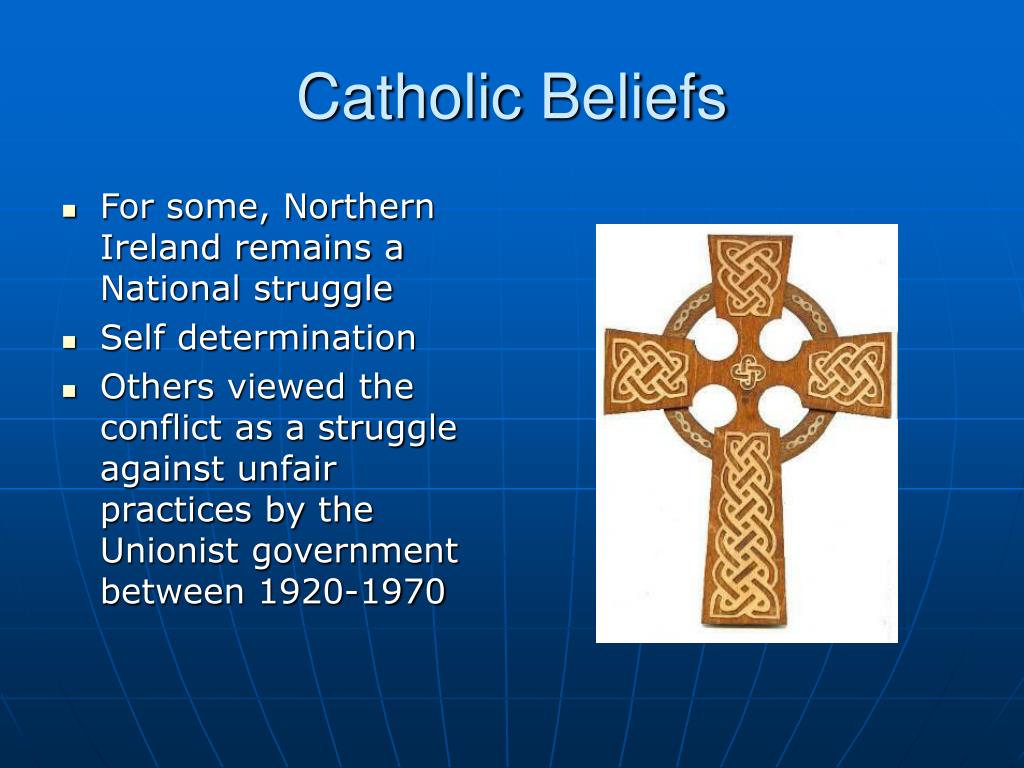 Catholic Beliefs

- For some, Northern Ireland remains a National struggle
- Self determination
- Others viewed the conflict as a struggle against unfair practices by the Unionist government between 1920-1970